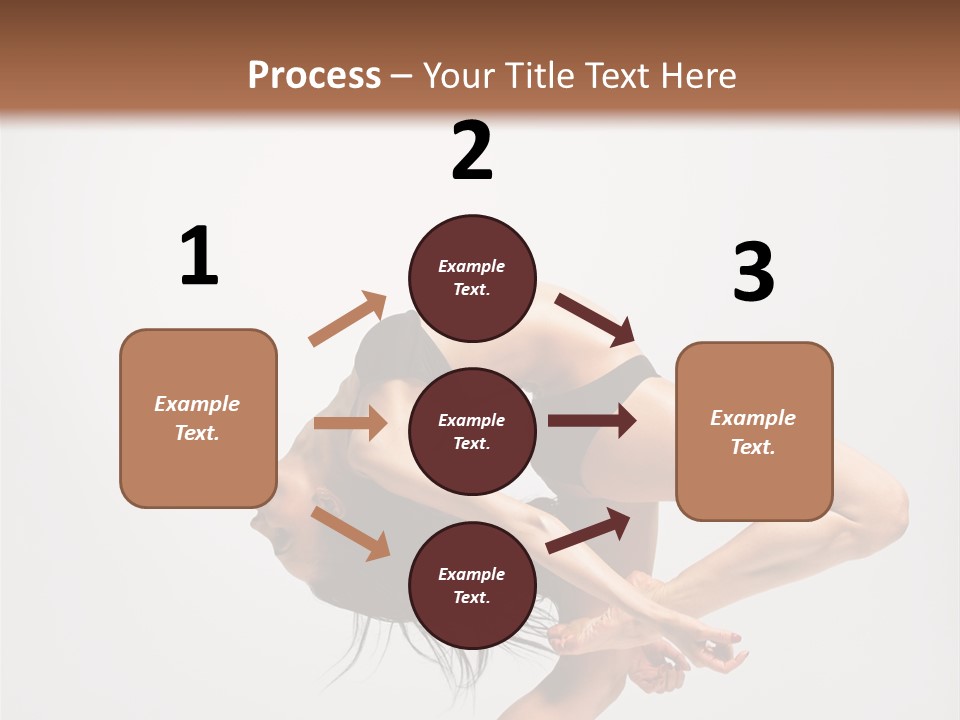 Process – Your Title Text Here

1

Example Text.

2

Example Text.

Example Text.

Example Text.

3

Example Text.